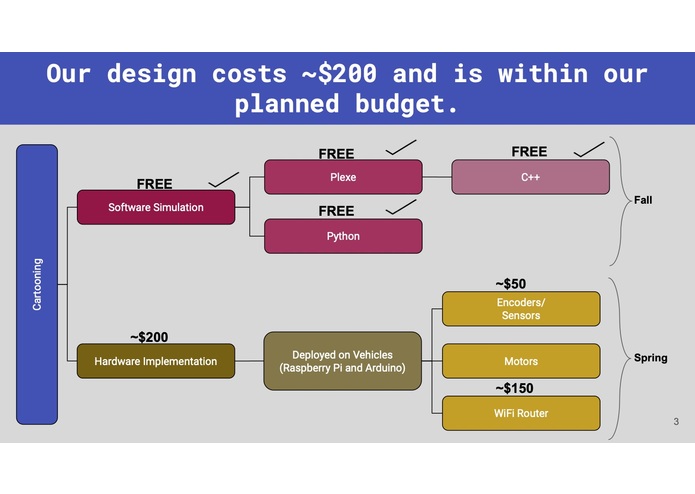 Our design costs ~$200 and is within our planned budget.

Cartooning

FREE
Software Simulation

FREE
Plexe

FREE
C++

FREE
Python

Fall

~$200
Hardware Implementation

Deployed on Vehicles (Raspberry Pi and Arduino)

~$50
Encoders/ Sensors

Motors

~$150
WiFi Router

Spring

3